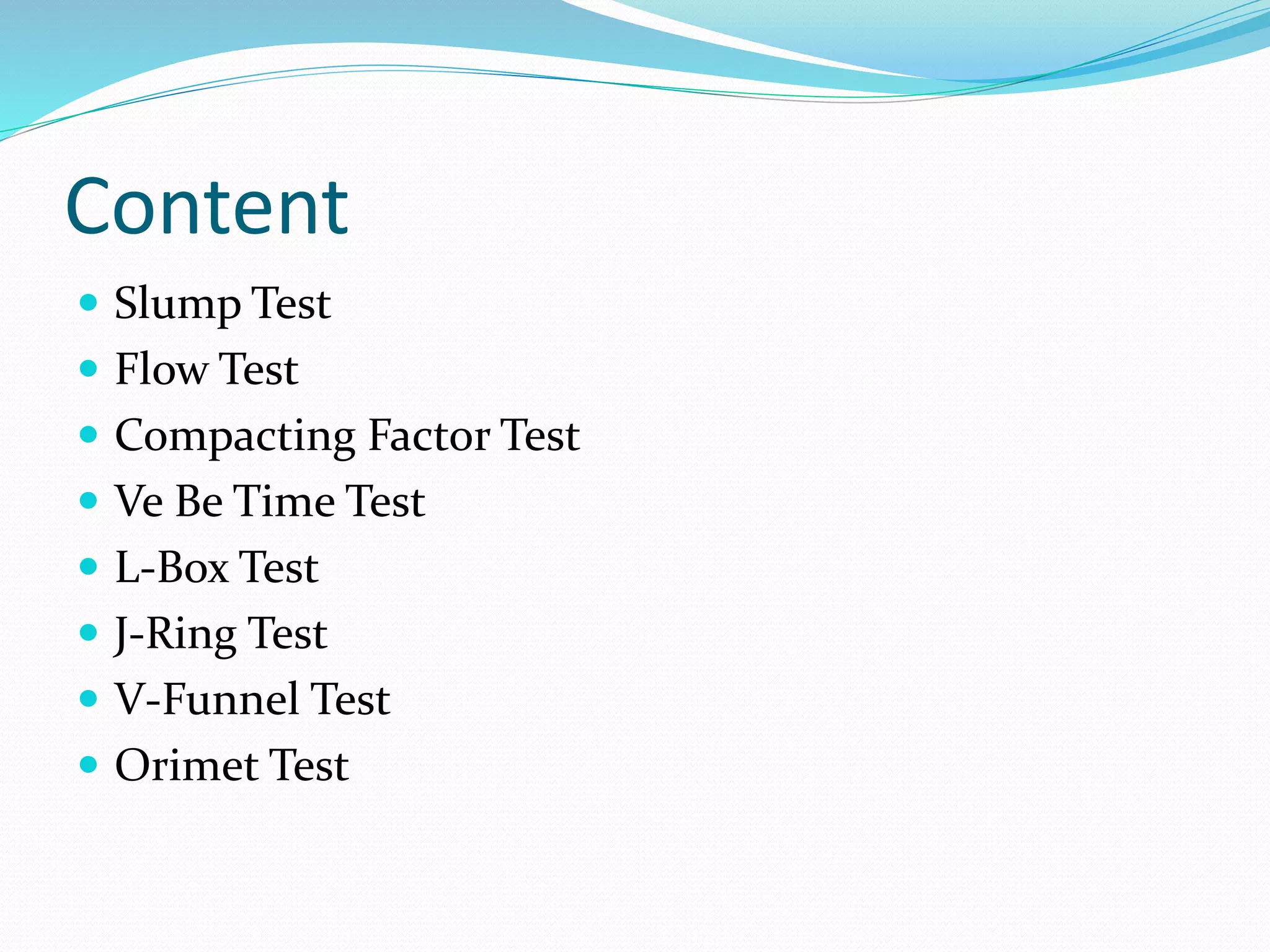 Content

- Slump Test
- Flow Test
- Compacting Factor Test
- Ve Be Time Test
- L-Box Test
- J-Ring Test
- V-Funnel Test
- Orimet Test